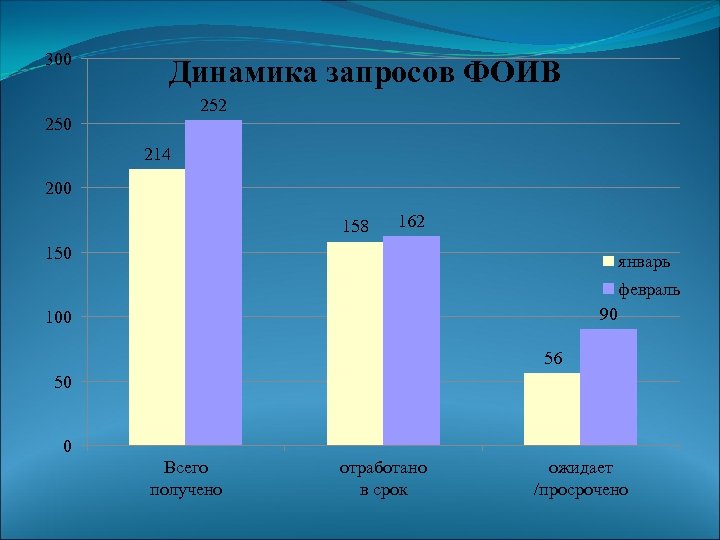 Динамика запросов ФОИВ

300
250
200
150
100
50
0

214
252
158
162
56
90

январь
февраль

Всего получено
отработано в срок
ожидает /просрочено